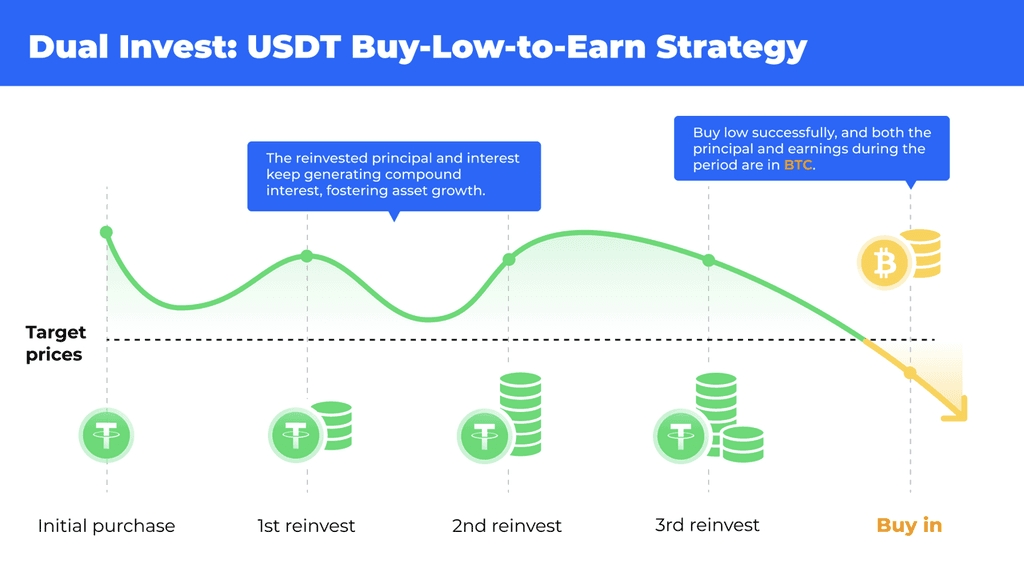 Dual Invest: USDT Buy-Low-to-Earn Strategy

The reinvested principal and interest keep generating compound interest, fostering asset growth.

Buy low successfully, and both the principal and earnings during the period are in BTC.

Target prices

Initial purchase

1st reinvest

2nd reinvest

3rd reinvest

Buy in